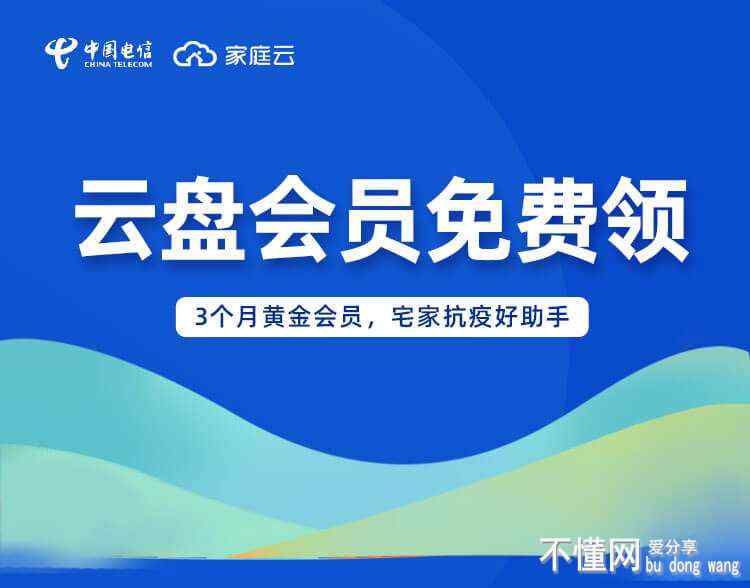 中国电信
CHINA TELECOM
家庭云

云盘会员免费领

3个月黄金会员，宅家抗疫好助手

不懂网 爱分享
bu dong wang